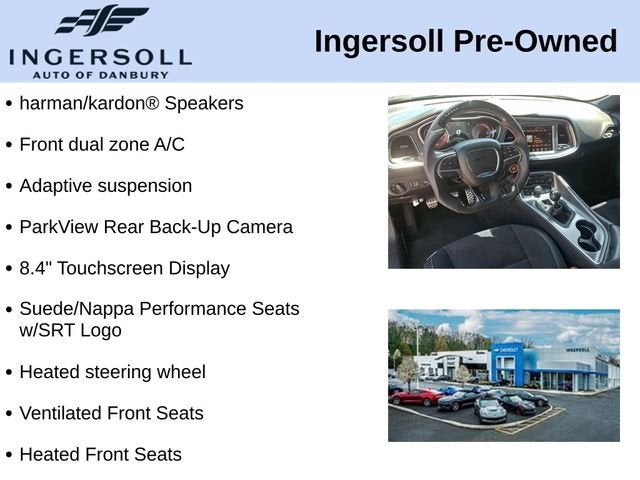 INGERSOLL
AUTO OF DANBURY

Ingersoll Pre-Owned

• harman/kardon® Speakers

• Front dual zone A/C

• Adaptive suspension

• ParkView Rear Back-Up Camera

• 8.4" Touchscreen Display

• Suede/Nappa Performance Seats w/SRT Logo

• Heated steering wheel

• Ventilated Front Seats

• Heated Front Seats

CHEVROLET
INGERSOLL